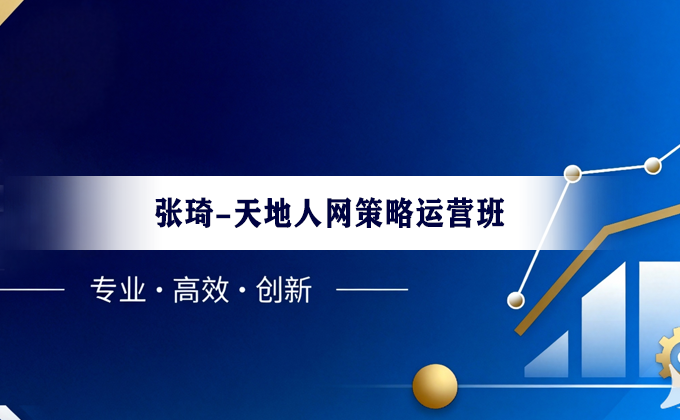 张琦–天地人网策略运营班

专业 · 高效 · 创新